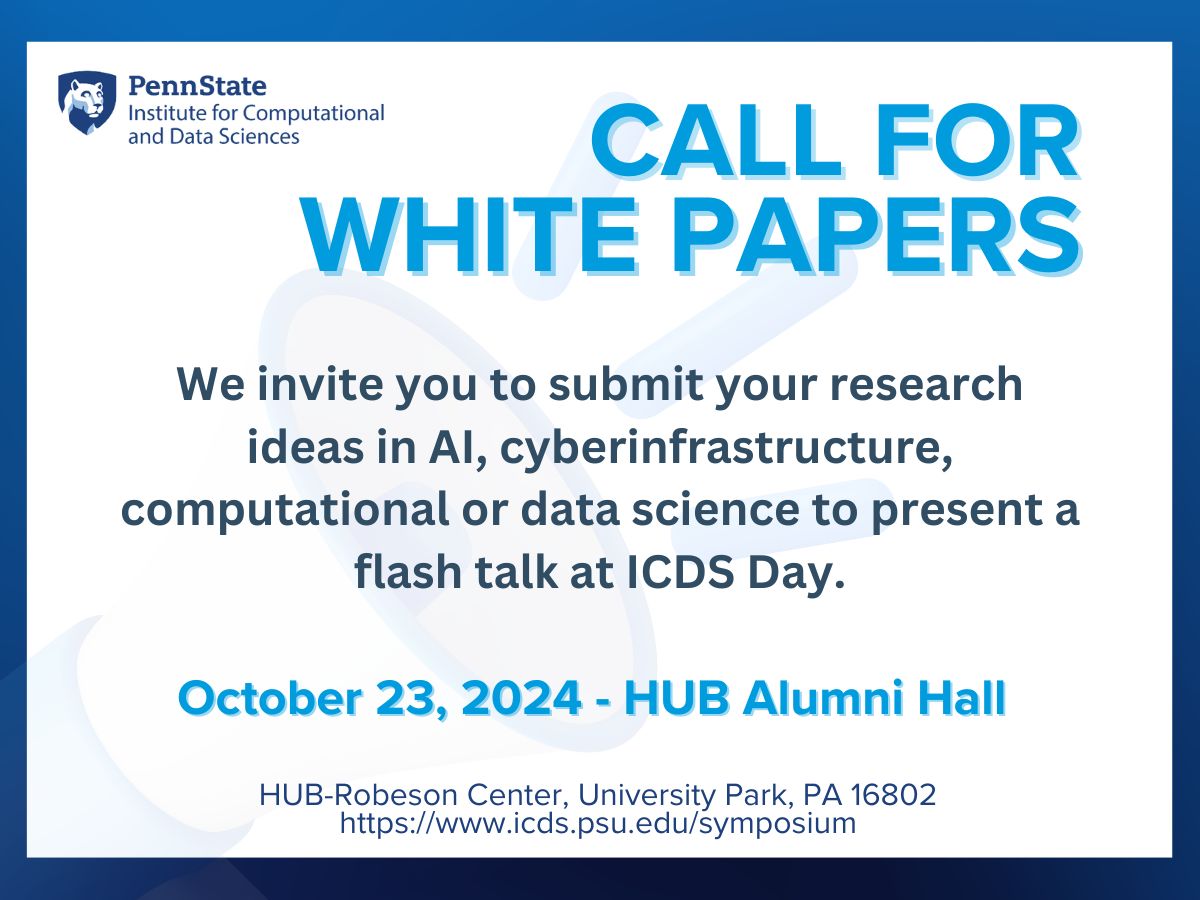 PennState
Institute for Computational and Data Sciences

CALL FOR WHITE PAPERS

We invite you to submit your research ideas in AI, cyberinfrastructure, computational or data science to present a flash talk at ICDS Day.

October 23, 2024 - HUB Alumni Hall

HUB-Robeson Center, University Park, PA 16802
https://www.icds.psu.edu/symposium